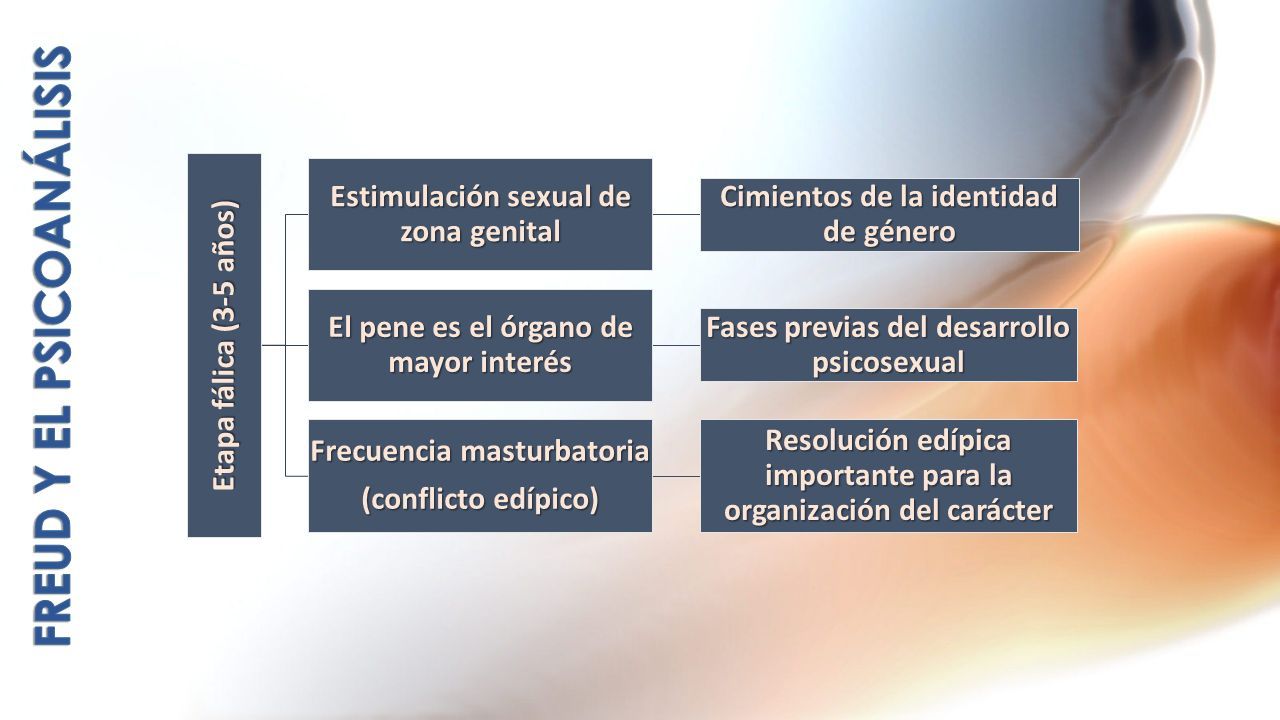 FREUD Y EL PSICOANÁLISIS

Etapa fálica (3-5 años)

Estimulación sexual de zona genital

Cimientos de la identidad de género

El pene es el órgano de mayor interés

Fases previas del desarrollo psicosexual

Frecuencia masturbatoria

(conflicto edípico)

Resolución edípica importante para la organización del carácter